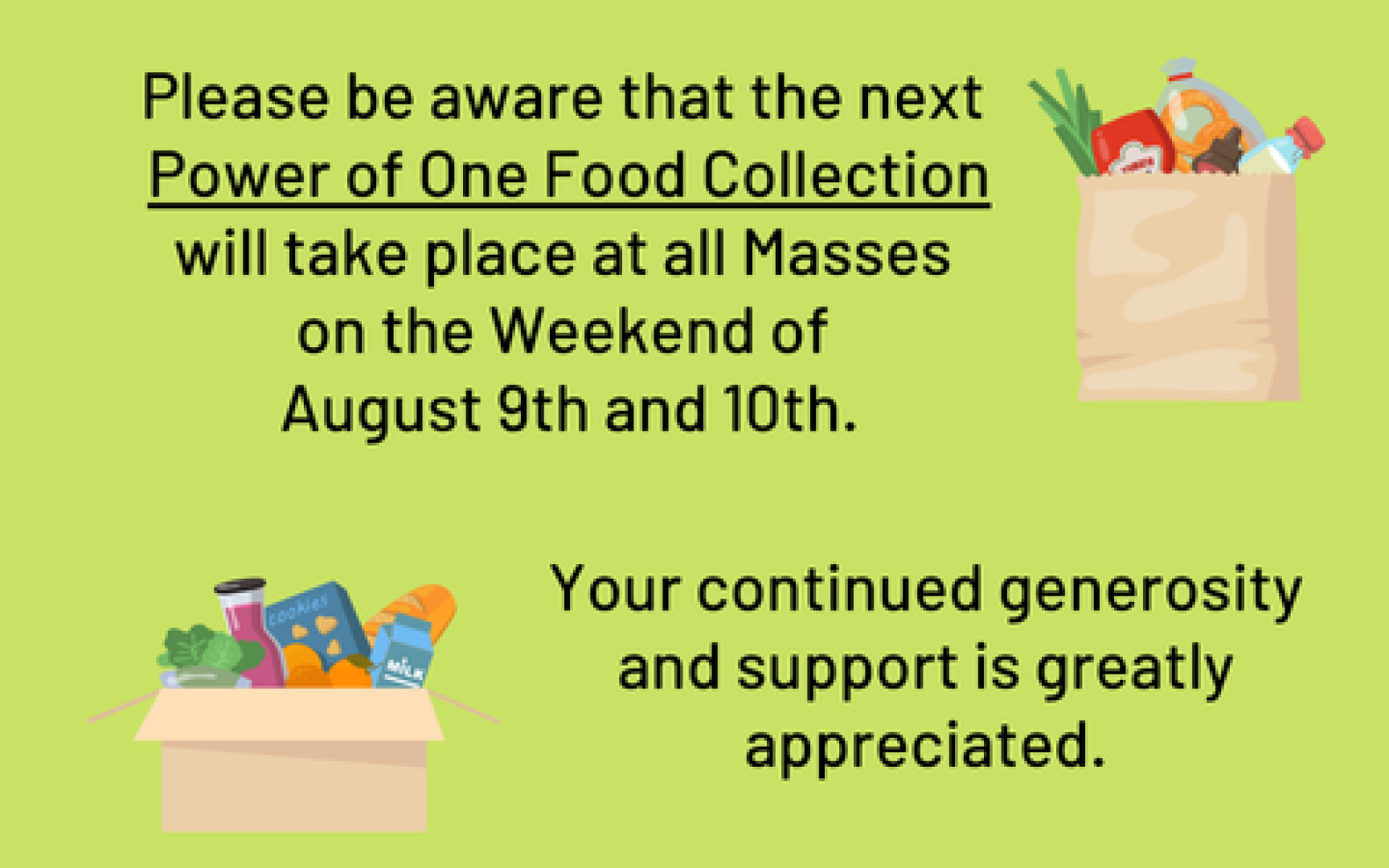 Please be aware that the next Power of One Food Collection will take place at all Masses on the Weekend of August 9th and 10th.

cookies

MILK

Your continued generosity and support is greatly appreciated.